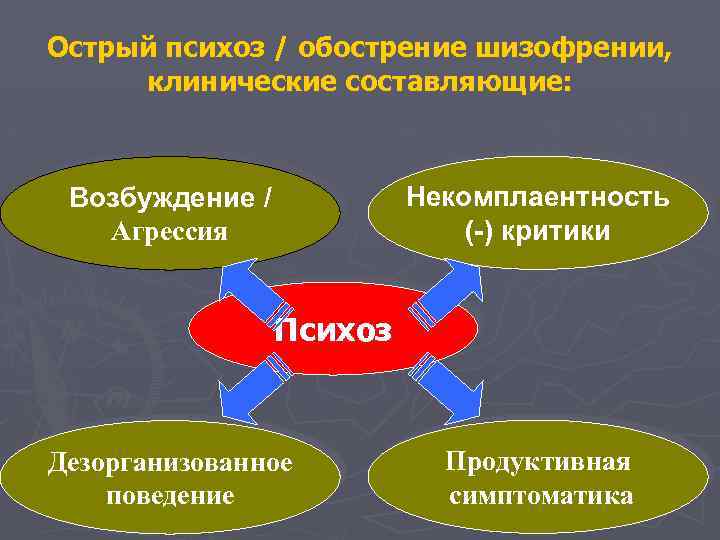 Острый психоз / обострение шизофрении, клинические составляющие:

Возбуждение / Агрессия

Некомплаентность (-) критики

Психоз

Дезорганизованное поведение

Продуктивная симптоматика